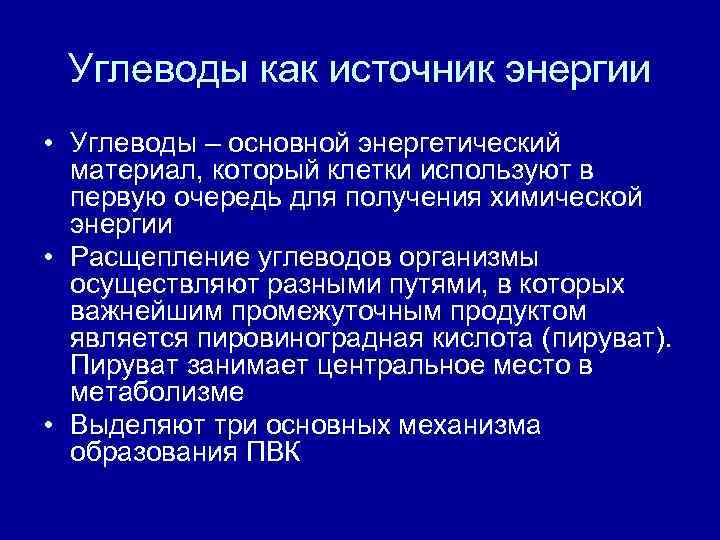 Углеводы как источник энергии

• Углеводы – основной энергетический материал, который клетки используют в первую очередь для получения химической энергии

• Расщепление углеводов организмы осуществляют разными путями, в которых важнейшим промежуточным продуктом является пировиноградная кислота (пируват). Пируват занимает центральное место в метаболизме

• Выделяют три основных механизма образования ПВК